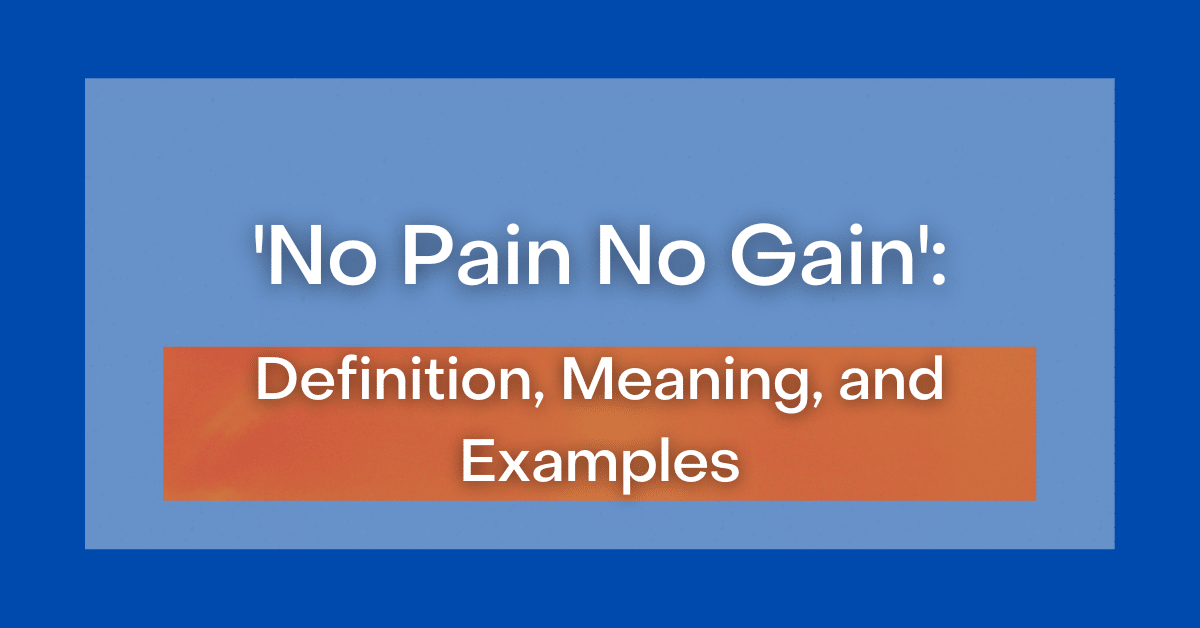 'No Pain No Gain':

Definition, Meaning, and Examples